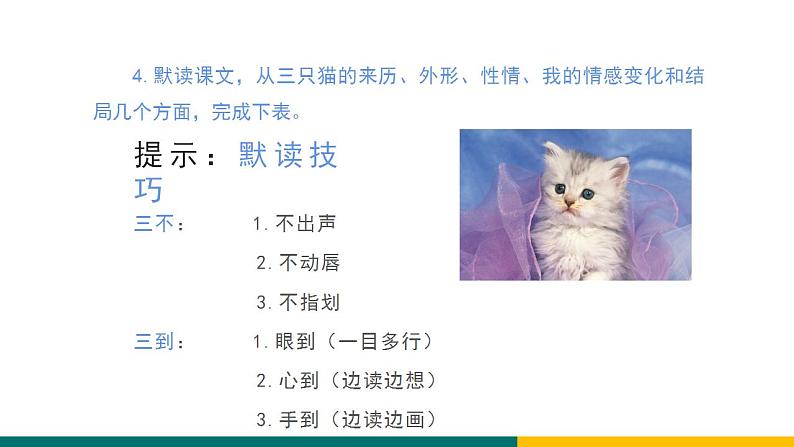 4. 默读课文，从三只猫的来历、外形、性情、我的情感变化和结局几个方面，完成下表。

提示：默读技巧

三不： 1. 不出声
2. 不动唇
3. 不指划

三到： 1. 眼到（一目多行）
2. 心到（边读边想）
3. 手到（边读边画）